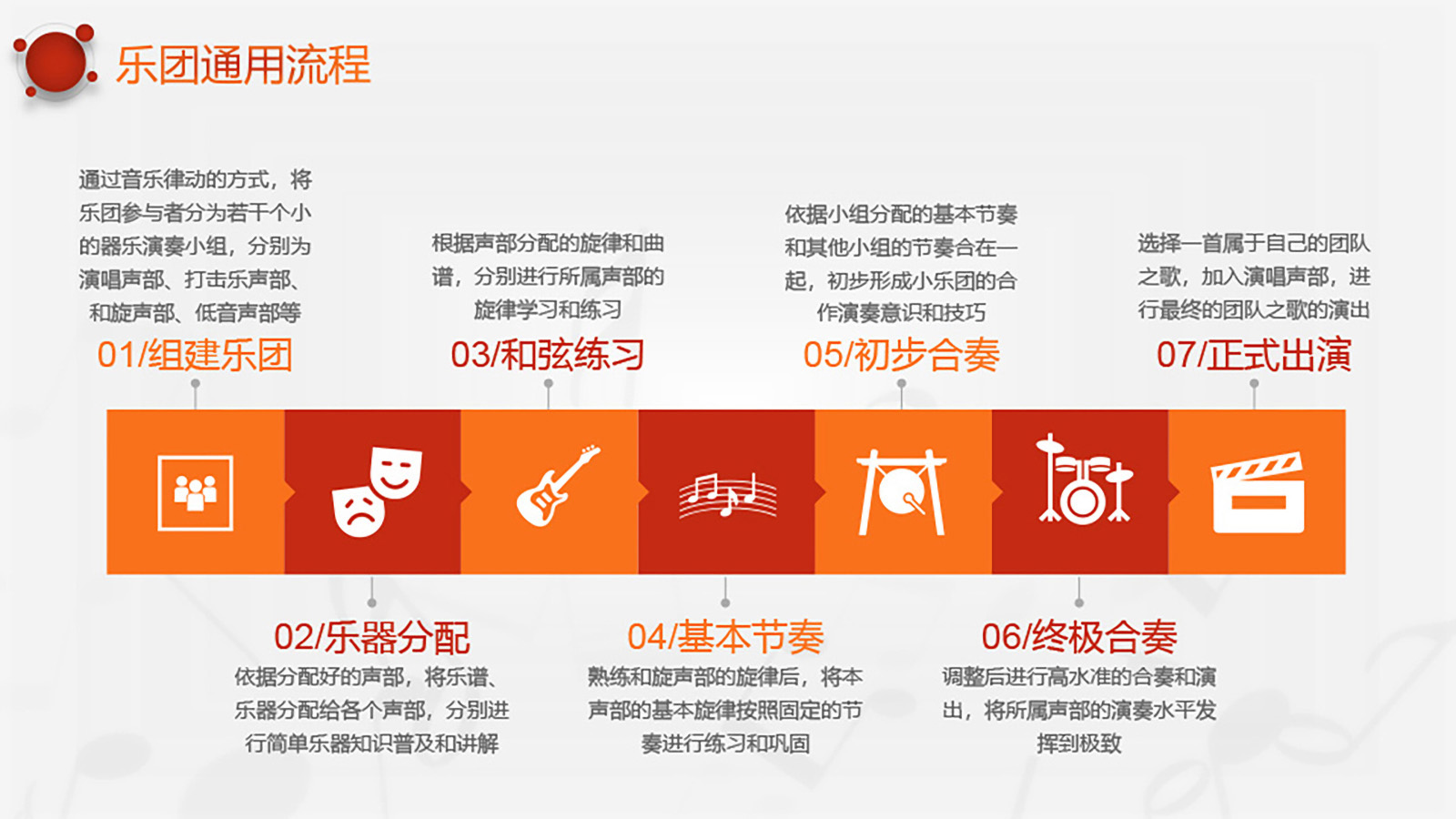 乐团通用流程

通过音乐律动的方式，将乐团参与者分为若干个小的器乐演奏小组，分别为演唱声部、打击乐声部、和旋声部、低音声部等

01/组建乐团

根据声部分配的旋律和曲谱，分别进行所属声部的旋律学习和练习

03/和弦练习

依据小组分配的基本节奏和其他小组的节奏合在一起，初步形成小乐团的合作演奏意识和技巧

05/初步合奏

选择一首属于自己的团队之歌，加入演唱声部，进行最终的团队之歌的演出

07/正式出演

02/乐器分配

依据分配好的声部，将乐谱、乐器分配给各个声部，分别进行简单乐器知识普及和讲解

04/基本节奏

熟练和旋声部的旋律后，将本声部的基本旋律按照固定的节奏进行练习和巩固

06/终极合奏

调整后进行高水准的合奏和演出，将所属声部的演奏水平发挥到极致